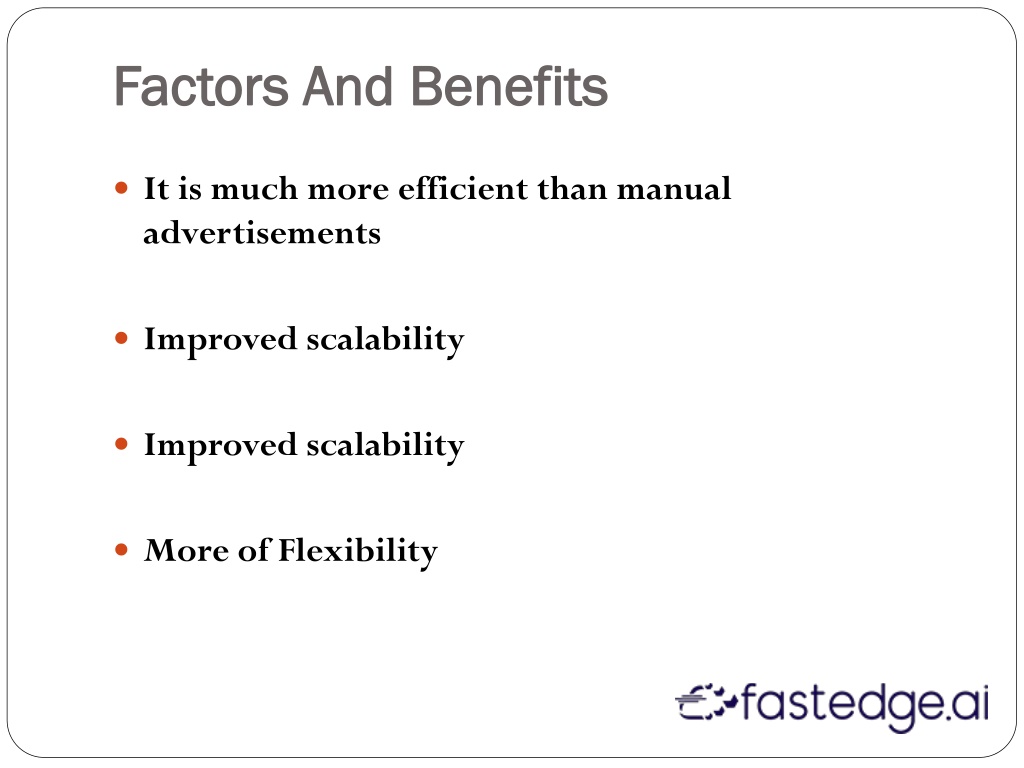 Factors And Benefits

It is much more efficient than manual advertisements

Improved scalability

Improved scalability

More of Flexibility

fastedge.ai